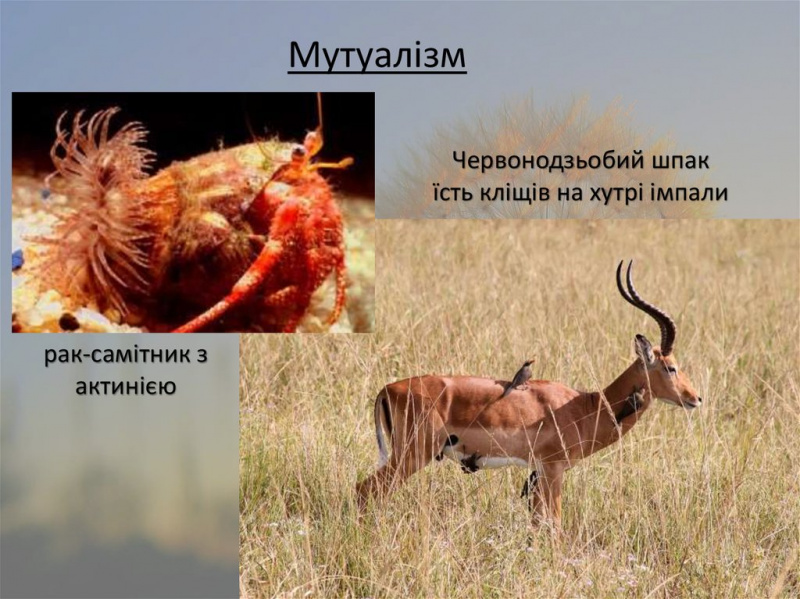 Мутуалізм

Червонодзьобий шпак їсть кліщів на хутрі імпали

рак-самітник з актинією